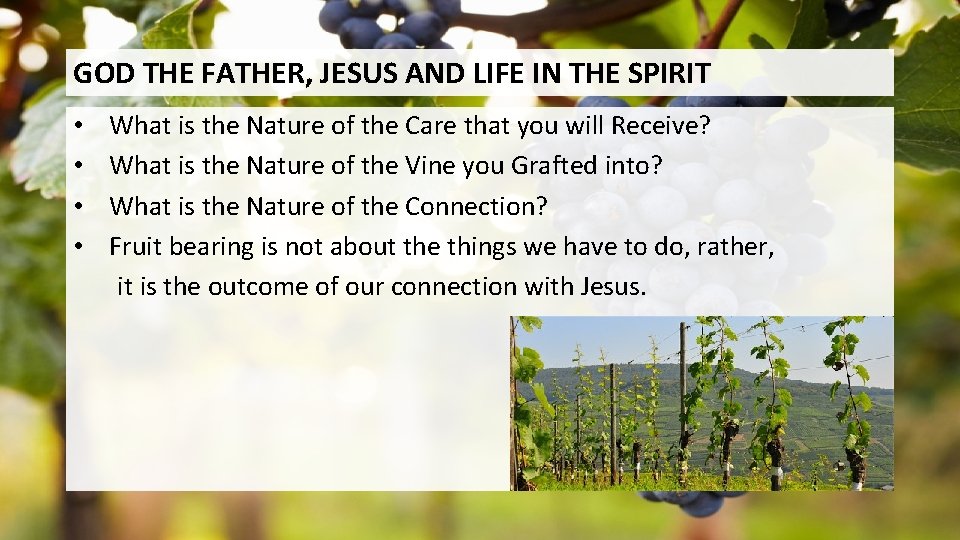 GOD THE FATHER, JESUS AND LIFE IN THE SPIRIT

• What is the Nature of the Care that you will Receive?
• What is the Nature of the Vine you Grafted into?
• What is the Nature of the Connection?
• Fruit bearing is not about the things we have to do, rather, it is the outcome of our connection with Jesus.